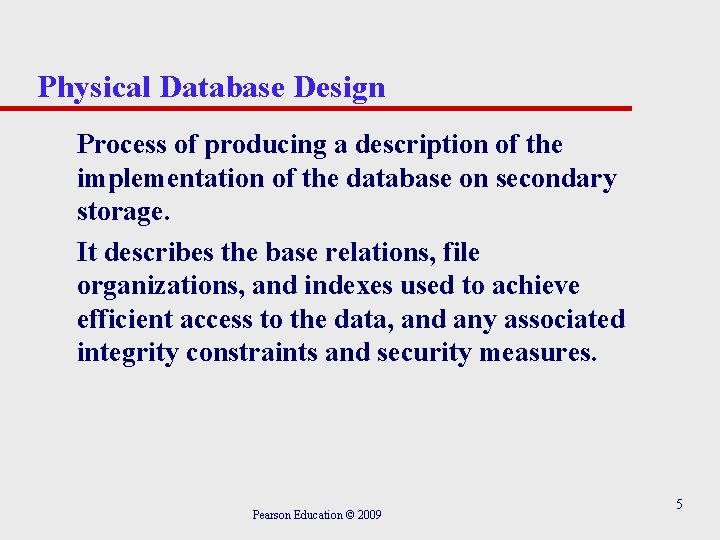 Physical Database Design

Process of producing a description of the implementation of the database on secondary storage.

It describes the base relations, file organizations, and indexes used to achieve efficient access to the data, and any associated integrity constraints and security measures.

Pearson Education © 2009

5